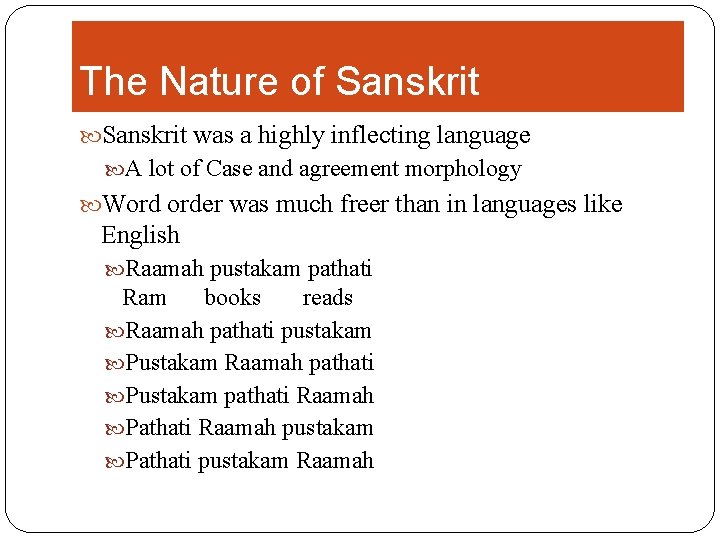 The Nature of Sanskrit

Sanskrit was a highly inflecting language

A lot of Case and agreement morphology

Word order was much freer than in languages like English

Raamah pustakam pathati
Ram books reads

Raamah pathati pustakam

Pustakam Raamah pathati

Pustakam pathati Raamah

Pathati Raamah pustakam

Pathati pustakam Raamah